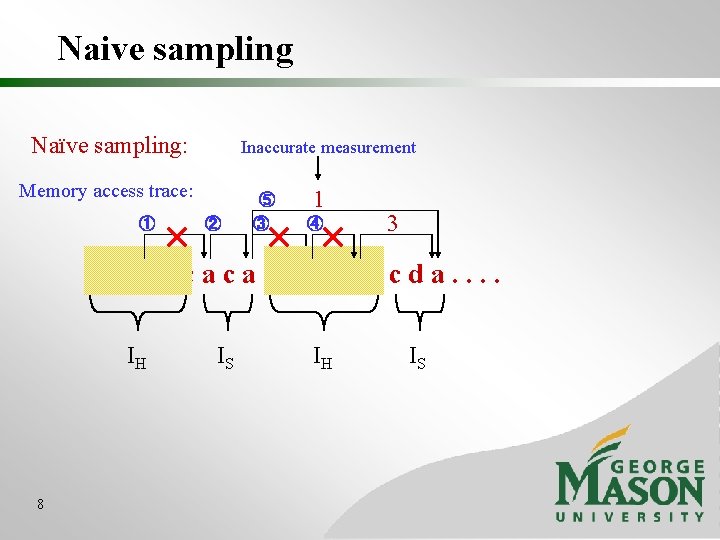 Naive sampling

Naïve sampling:

Inaccurate measurement

Memory access trace:

⑤ 1

① ② ③ ④ 3

a c a c d a . . . .

$I_H$ $I_S$ $I_H$ $I_S$

8

GEORGE MASON UNIVERSITY